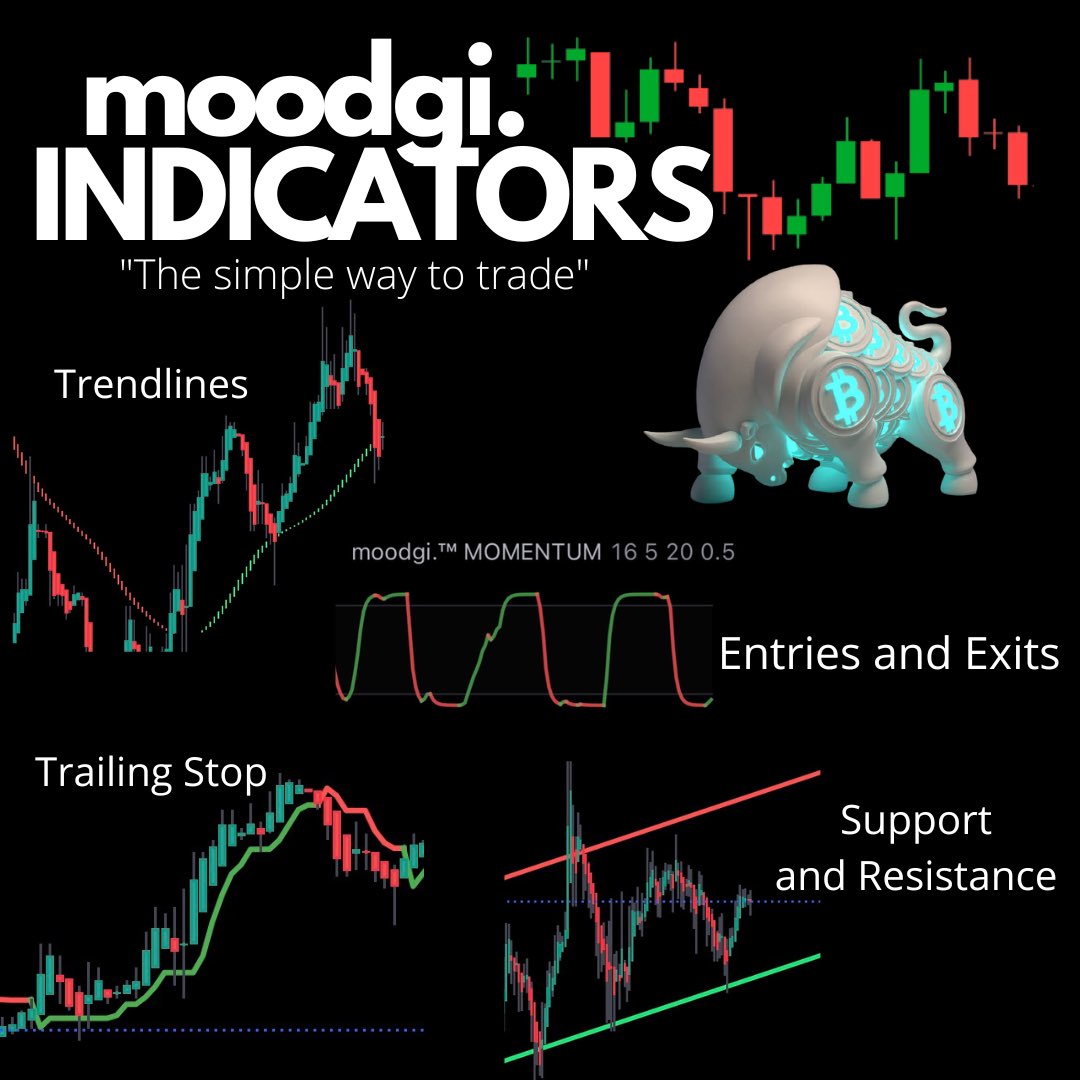 moodgi.
INDICATORS
"The simple way to trade"

Trendlines

moodgi.™ MOMENTUM 16 5 20 0.5

Entries and Exits

Trailing Stop

Support and Resistance